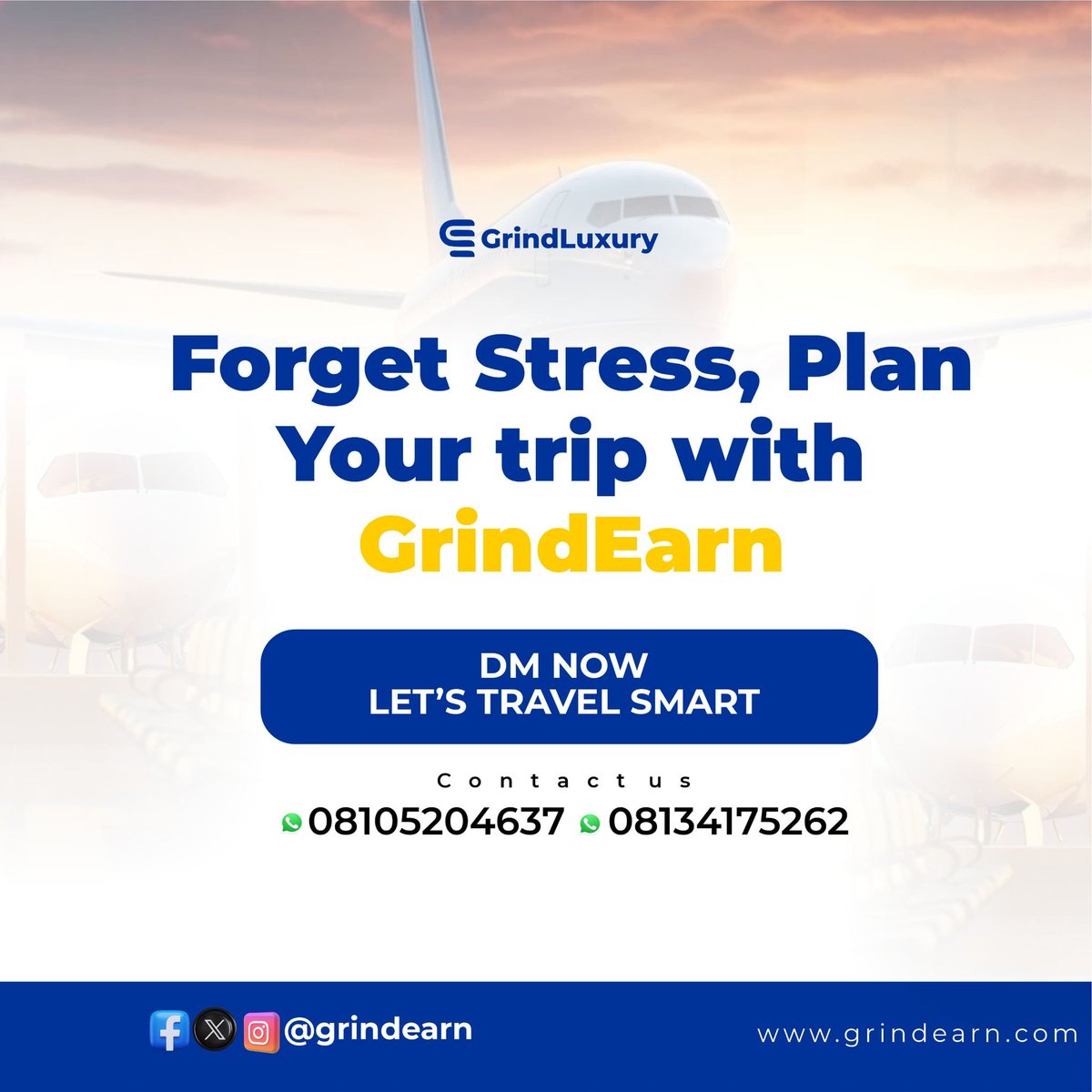 GrindLuxury

Forget Stress, Plan Your trip with GrindEarn

DM NOW
LET'S TRAVEL SMART

Contact us
08105204637 08134175262

@grindearn

www.grindearn.com